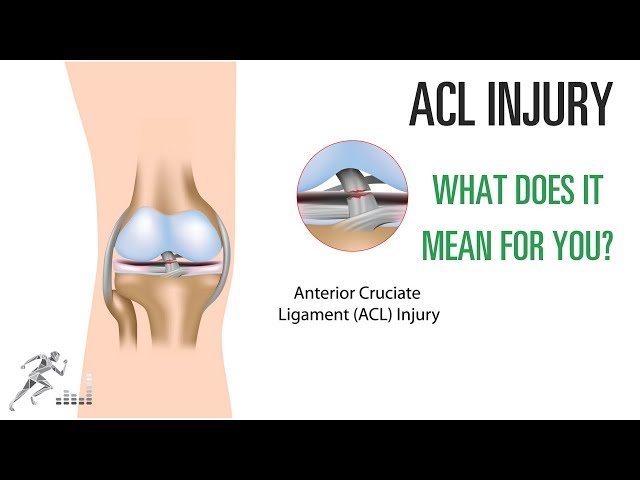 ACL INJURY

WHAT DOES IT MEAN FOR YOU?

Anterior Cruciate Ligament (ACL) Injury